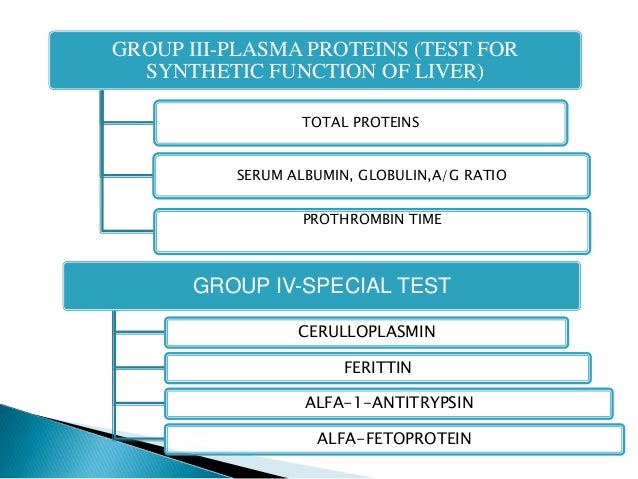 GROUP III-PLASMA PROTEINS (TEST FOR SYNTHETIC FUNCTION OF LIVER)

TOTAL PROTEINS

SERUM ALBUMIN, GLOBULIN,A/G RATIO

PROTHROMBIN TIME

GROUP IV-SPECIAL TEST

CERULLOPLASMIN

FERITTIN

ALFA-1-ANTITRYPSIN

ALFA-FETOPROTEIN